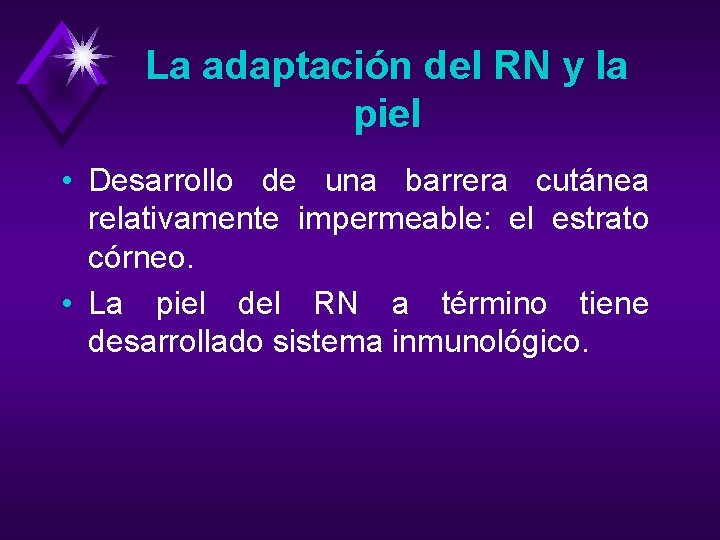 La adaptación del RN y la piel

• Desarrollo de una barrera cutánea relativamente impermeable: el estrato córneo.
• La piel del RN a término tiene desarrollado sistema inmunológico.